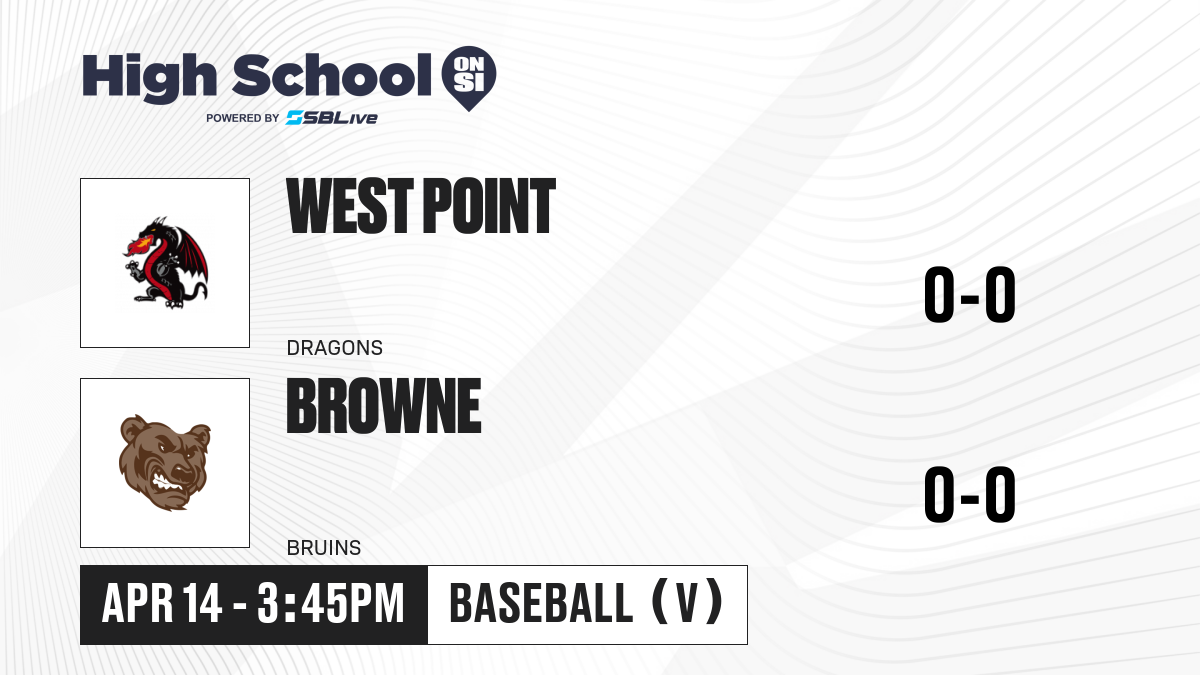 High School ON SI
POWERED BY SBLive

WEST POINT
DRAGONS
0-0

BROWNE
BRUINS
0-0

APR 14 - 3:45PM
BASEBALL (V)